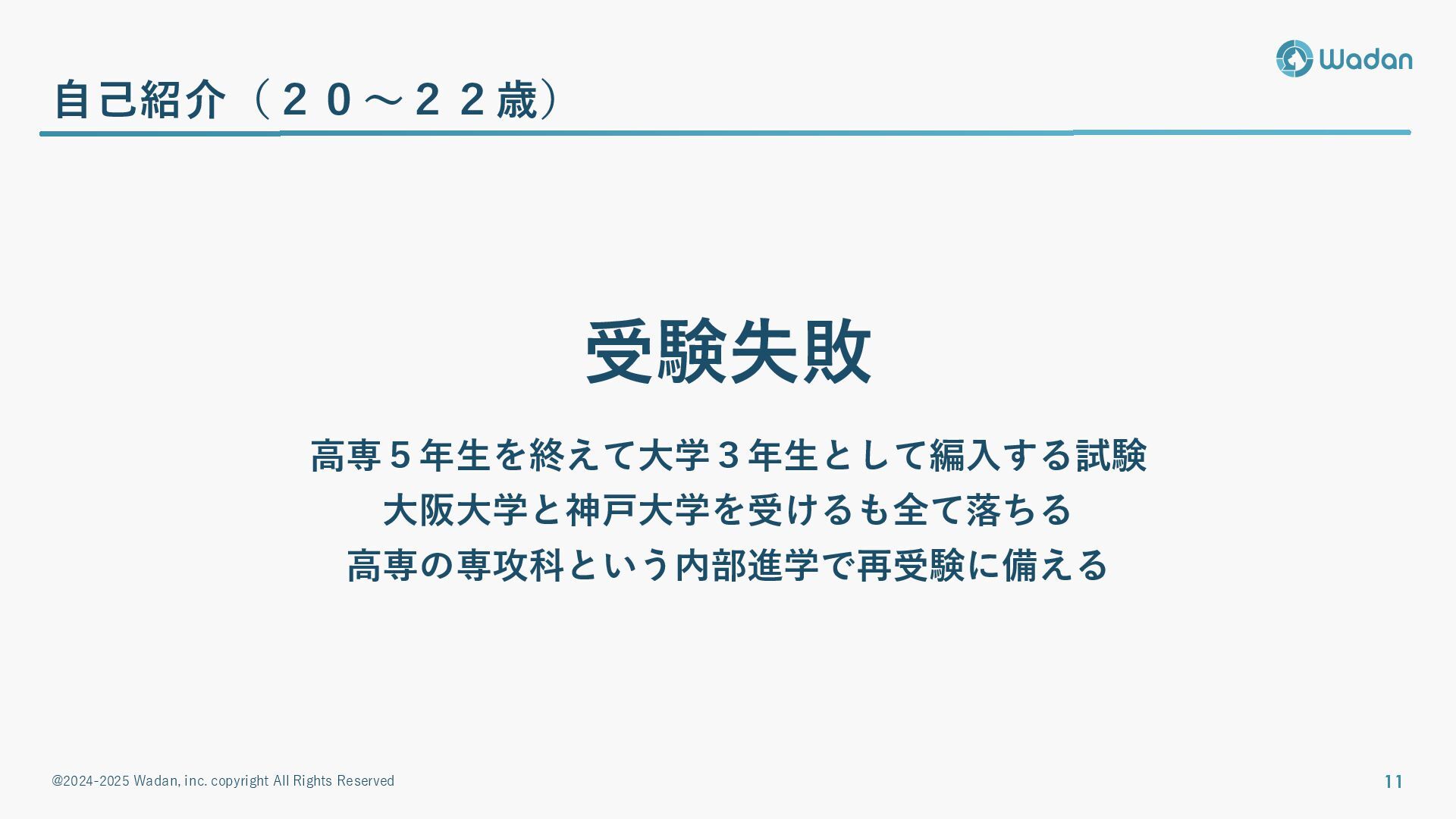 Wadan

自己紹介（２０～２２歳）

受験失敗

高専５年生を終えて大学３年生として編入する試験
大阪大学と神戸大学を受けるも全て落ちる
高専の専攻科という内部進学で再受験に備える

@2024-2025 Wadan, inc. copyright All Rights Reserved

11